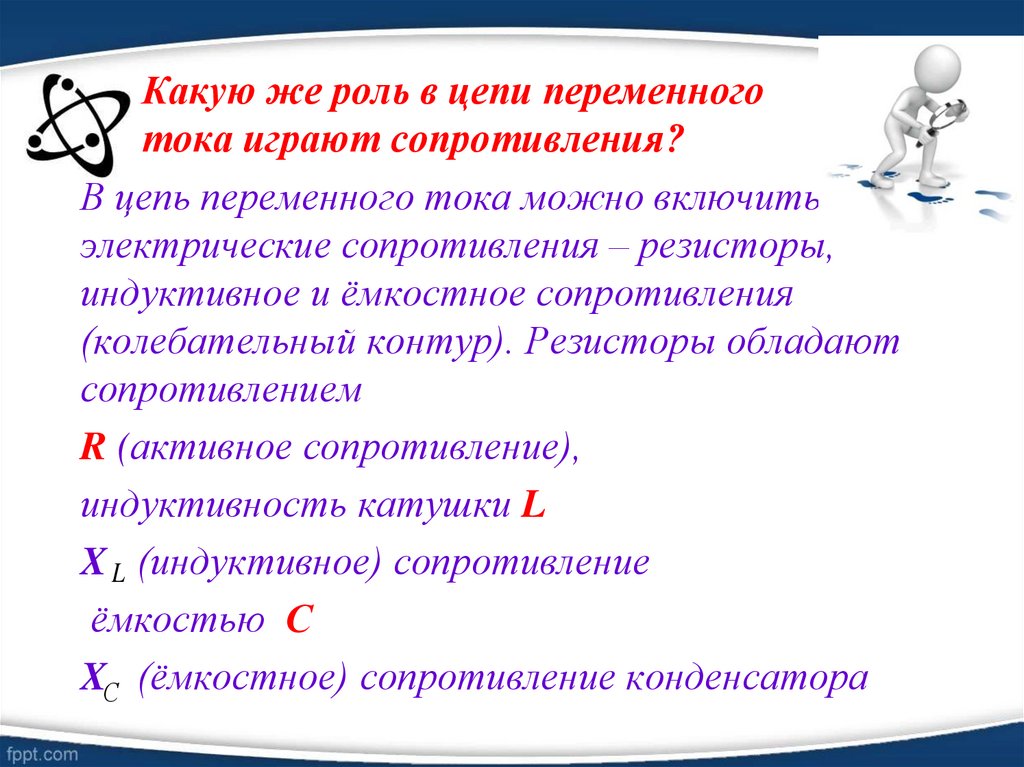 Какую же роль в цепи переменного тока играют сопротивления?

В цепь переменного тока можно включить электрические сопротивления – резисторы, индуктивное и ёмкостное сопротивления (колебательный контур). Резисторы обладают сопротивлением

R (активное сопротивление),

индуктивность катушки L

$X_L$ (индуктивное) сопротивление

ёмкостью C

$X_C$ (ёмкостное) сопротивление конденсатора

fppt.com